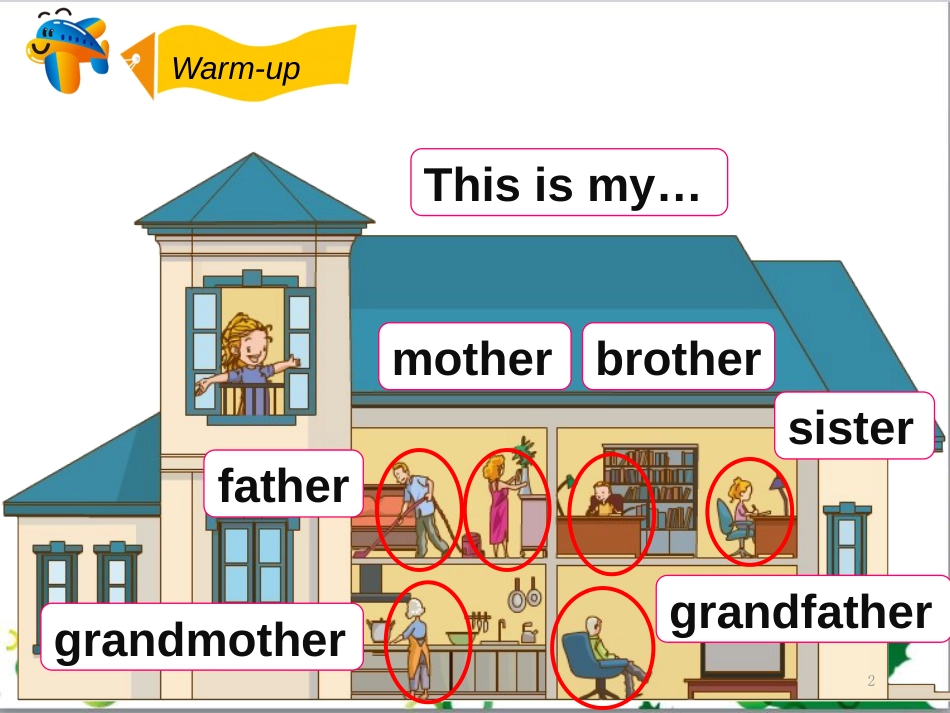 Warm-up

This is my…

mother

brother

sister

father

grandmother

grandfather

2